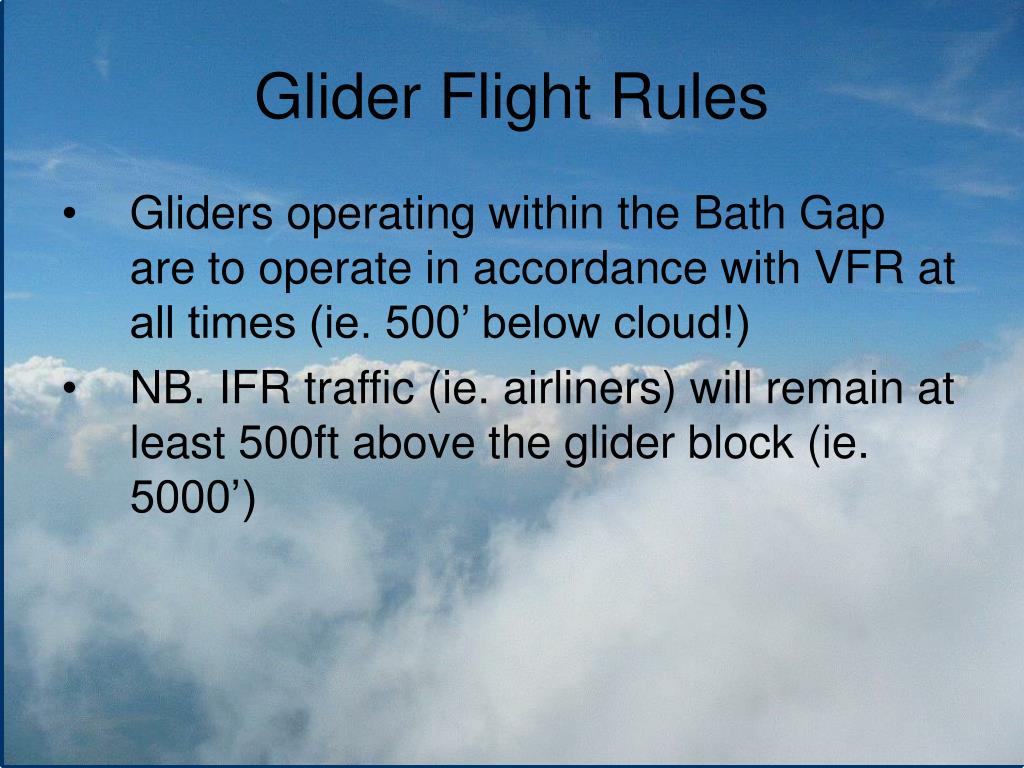 Glider Flight Rules

• Gliders operating within the Bath Gap are to operate in accordance with VFR at all times (ie. 500’ below cloud!)
• NB. IFR traffic (ie. airliners) will remain at least 500ft above the glider block (ie. 5000’)